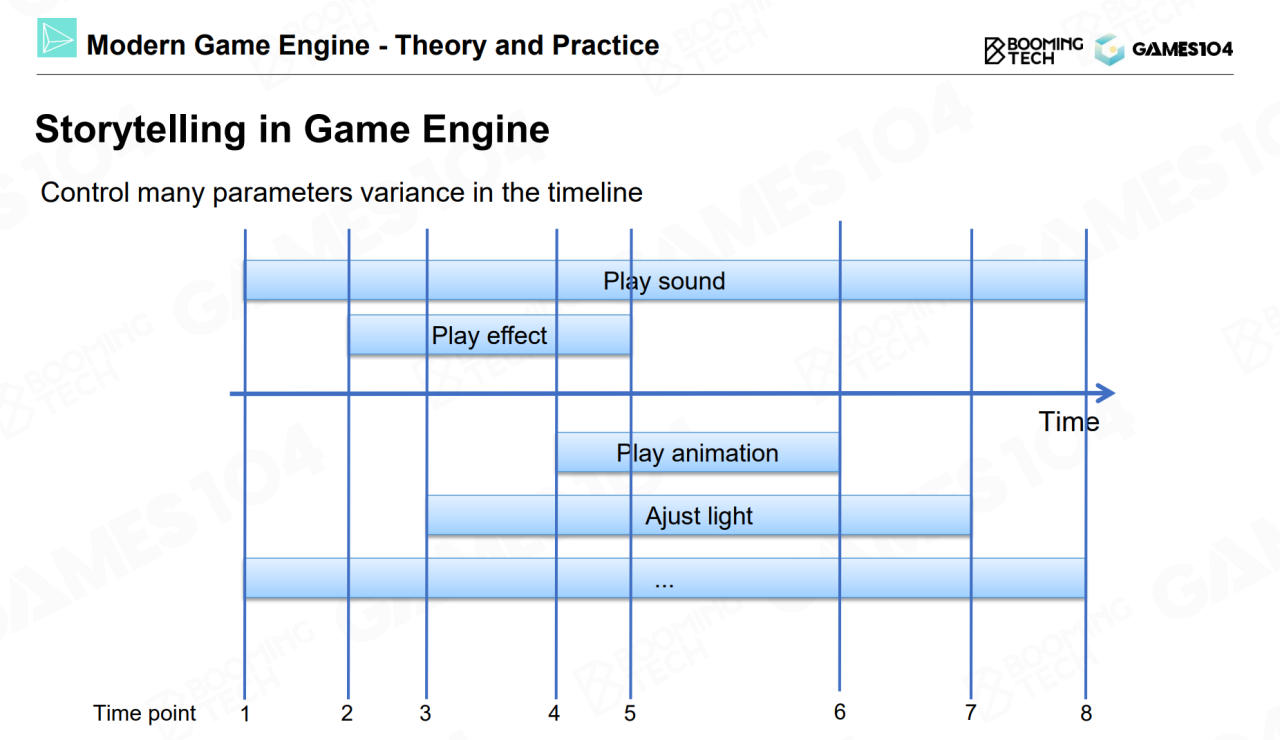 Modern Game Engine - Theory and Practice

BOOMING TECH GAMES104

Storytelling in Game Engine

Control many parameters variance in the timeline

Play sound

Play effect

Time

Play animation

Ajust light

...

Time point 1 2 3 4 5 6 7 8